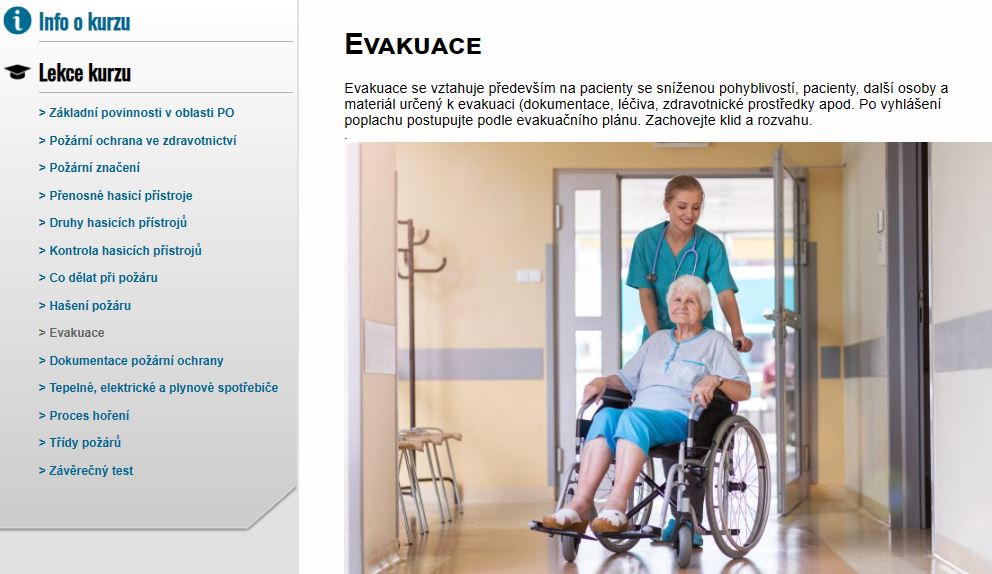 Info o kurzu

Lekce kurzu

> Základní povinnosti v oblasti PO
> Požární ochrana ve zdravotnictví
> Požární značení
> Přenosné hasicí přístroje
> Druhy hasicích přístrojů
> Kontrola hasicích přístrojů
> Co dělat při požáru
> Hašení požáru
> Evakuace
> Dokumentace požární ochrany
> Tepelné, elektrické a plynové spotřebiče
> Proces hoření
> Třídy požárů
> Závěrečný test

EVAKUACE

Evakuace se vztahuje především na pacienty se sníženou pohyblivostí, pacienty, další osoby a materiál určený k evakuaci (dokumentace, léčiva, zdravotnické prostředky apod. Po vyhlášení poplachu postupujte podle evakuačního plánu. Zachovejte klid a rozvahu.
.